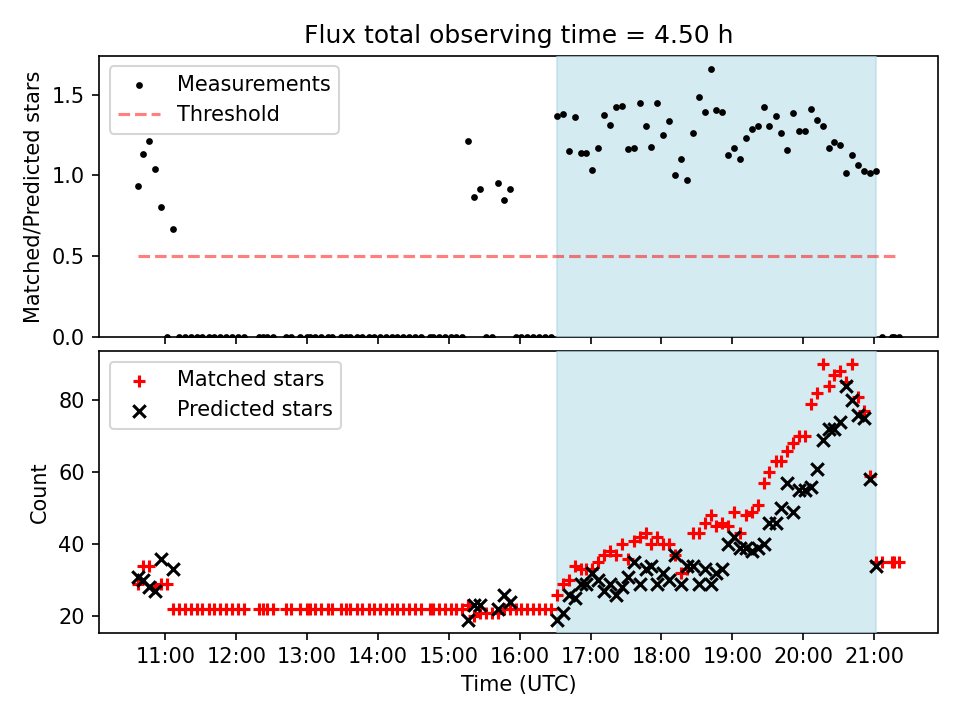 Flux total observing time = 4.50 h

Measurements
Threshold

Matched/Predicted stars
1.5
1.0
0.5
0.0

Matched stars
Predicted stars

Count
80
60
40
20

11:00 12:00 13:00 14:00 15:00 16:00 17:00 18:00 19:00 20:00 21:00
Time (UTC)